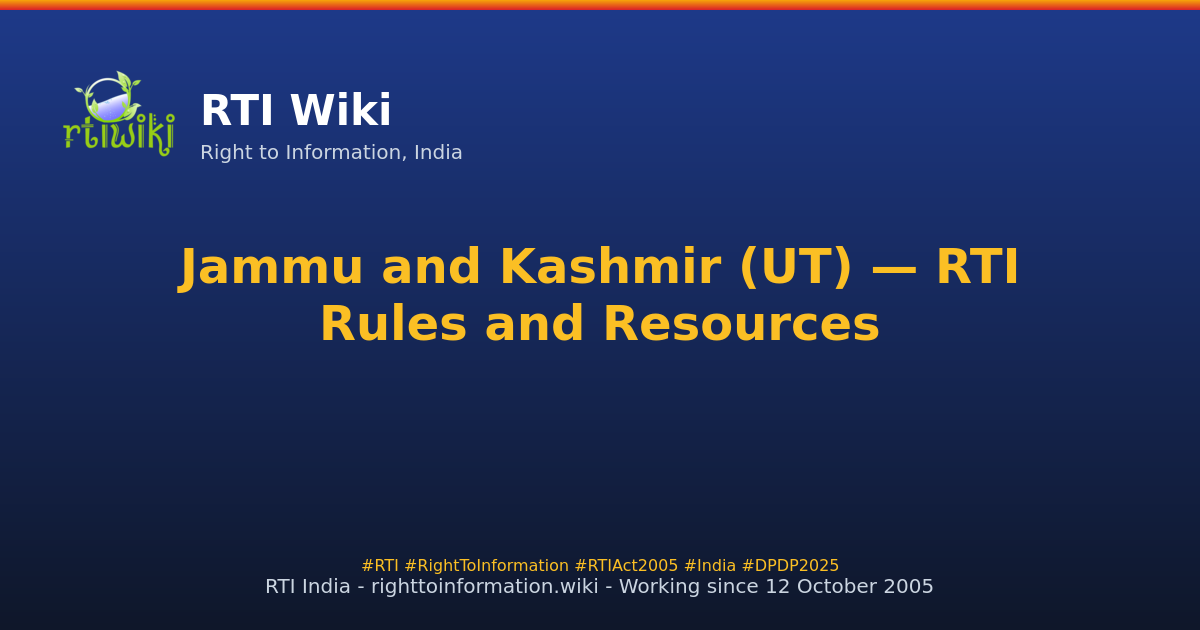 rtiwiki

RTI Wiki
Right to Information, India

Jammu and Kashmir (UT) — RTI Rules and Resources

#RTI #RightToInformation #RTIAct2005 #India #DPDP2025
RTI India - righttoinformation.wiki - Working since 12 October 2005